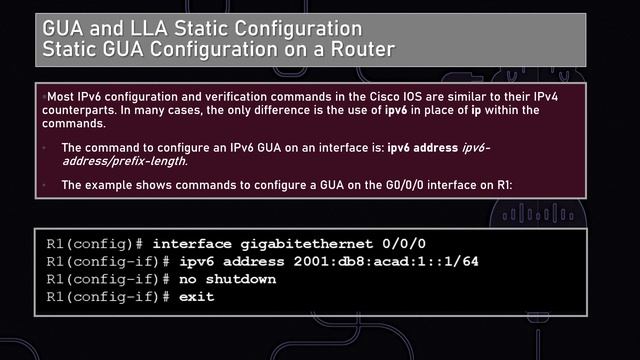 GUA and LLA Static Configuration
Static GUA Configuration on a Router

Most IPv6 configuration and verification commands in the Cisco IOS are similar to their IPv4 counterparts. In many cases, the only difference is the use of ipv6 in place of ip within the commands.

The command to configure an IPv6 GUA on an interface is: ipv6 address ipv6-address/prefix-length.

The example shows commands to configure a GUA on the G0/0/0 interface on R1:

R1(config)# interface gigabitethernet 0/0/0
R1(config-if)# ipv6 address 2001:db8:acad:1::1/64
R1(config-if)# no shutdown
R1(config-if)# exit